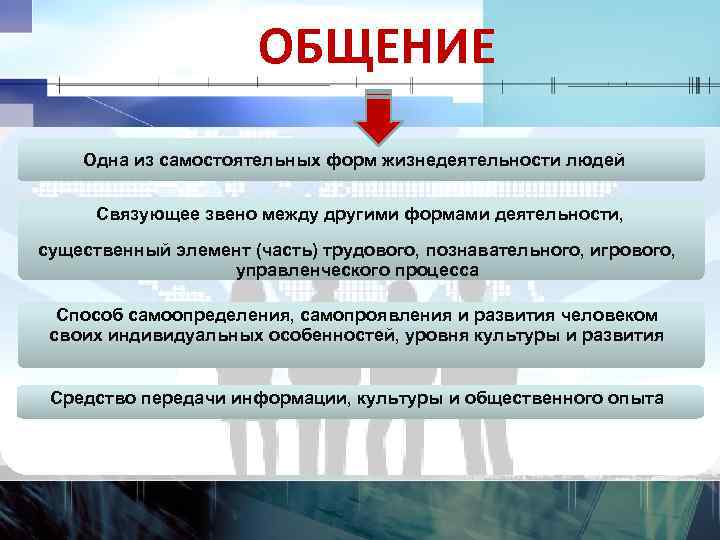 ОБЩЕНИЕ

Одна из самостоятельных форм жизнедеятельности людей

Связующее звено между другими формами деятельности,

существенный элемент (часть) трудового, познавательного, игрового, управленческого процесса

Способ самоопределения, самопроявления и развития человеком своих индивидуальных особенностей, уровня культуры и развития

Средство передачи информации, культуры и общественного опыта